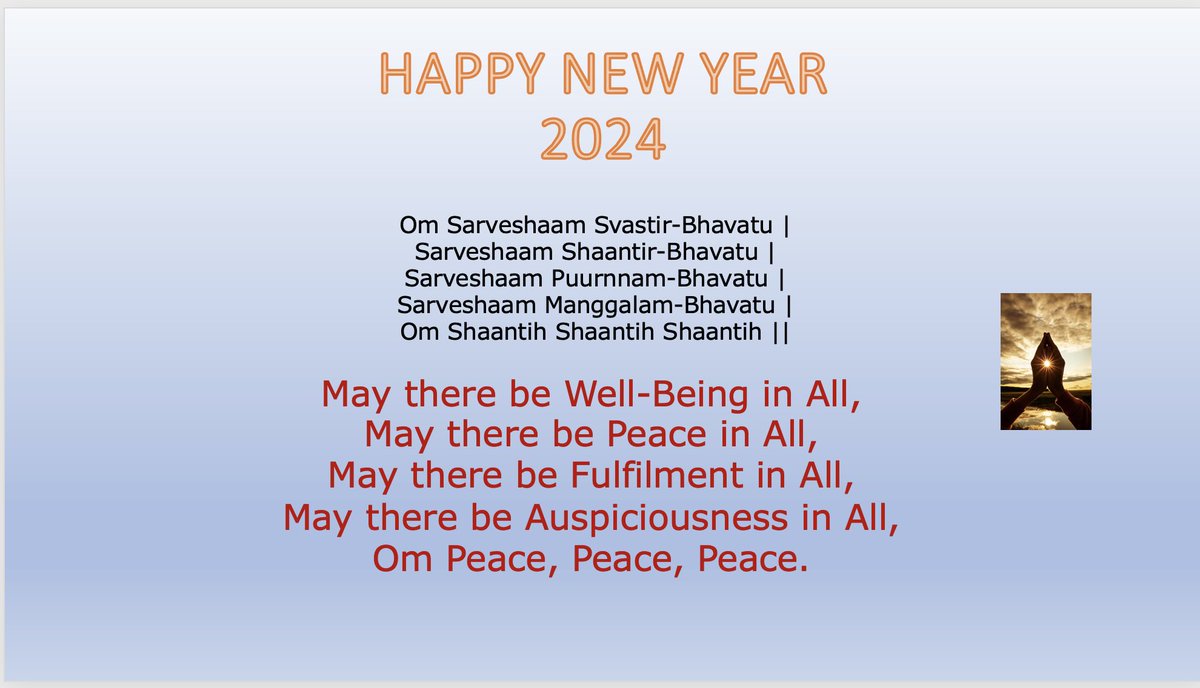 HAPPY NEW YEAR
2024

Om Sarveshaam Svastir-Bhavatu |
Sarveshaam Shaantir-Bhavatu |
Sarveshaam Puurnnam-Bhavatu |
Sarveshaam Manggalam-Bhavatu |
Om Shaantih Shaantih Shaantih ||

May there be Well-Being in All,
May there be Peace in All,
May there be Fulfilment in All,
May there be Auspiciousness in All,
Om Peace, Peace, Peace.